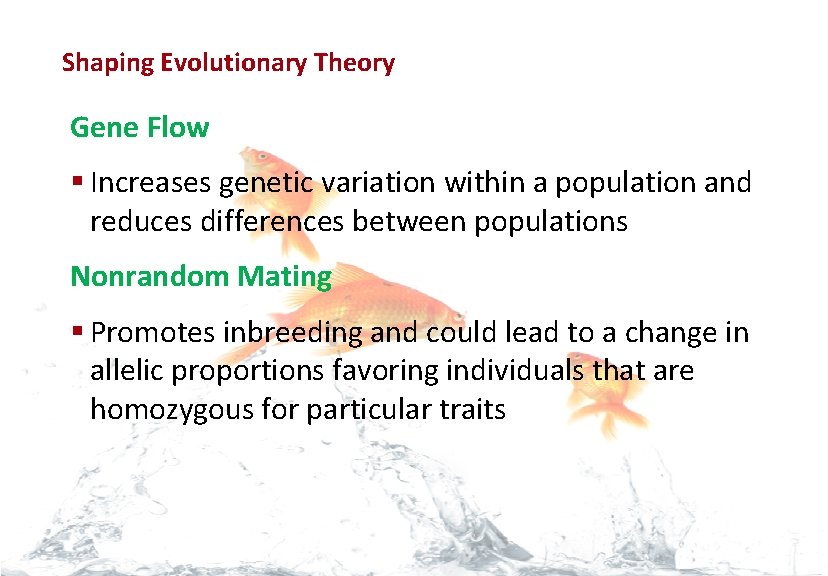 Shaping Evolutionary Theory

Gene Flow

▪ Increases genetic variation within a population and reduces differences between populations

Nonrandom Mating

▪ Promotes inbreeding and could lead to a change in allelic proportions favoring individuals that are homozygous for particular traits